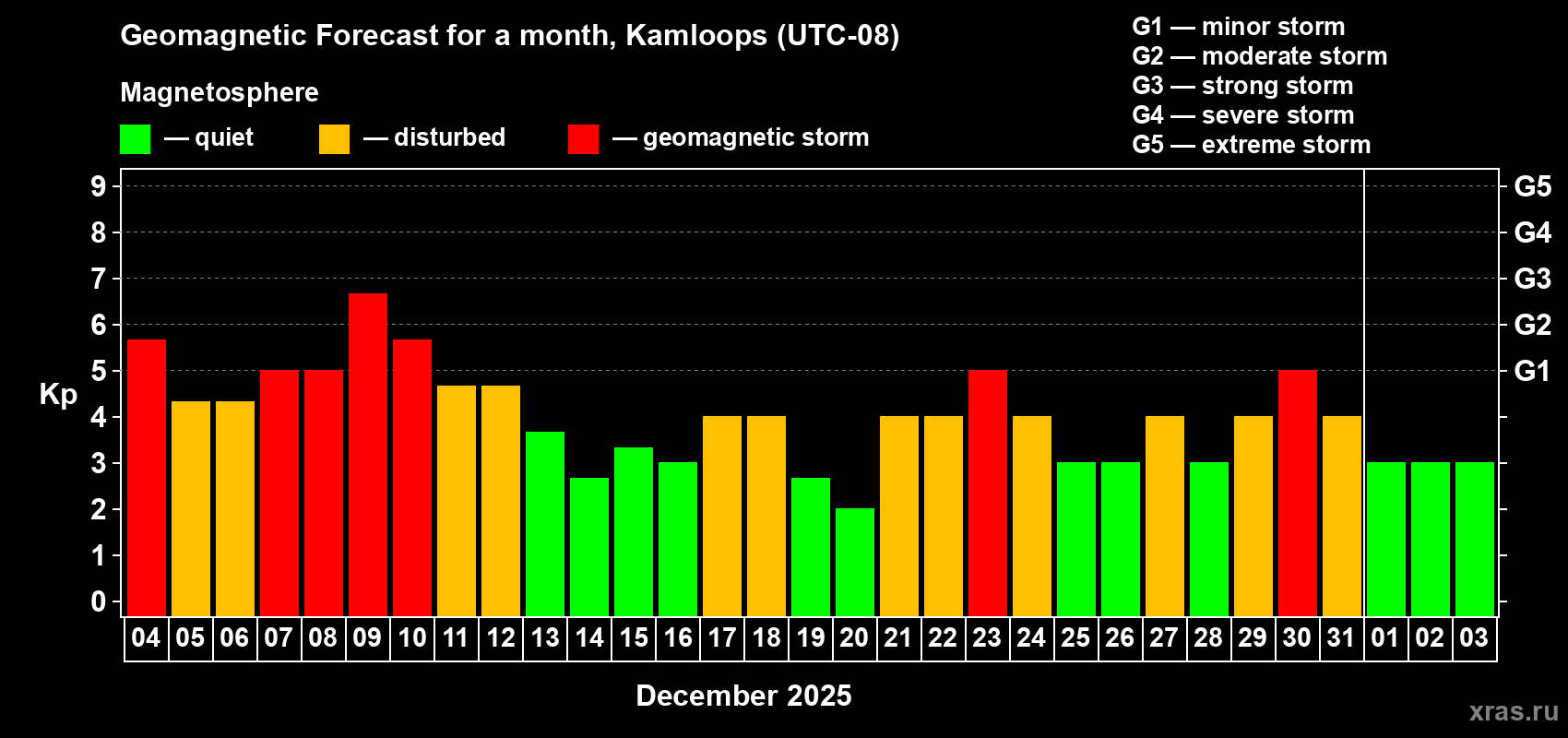 Geomagnetic Forecast for a month, Kamloops (UTC-08)

Magnetosphere

— quiet — disturbed — geomagnetic storm

G1 — minor storm
G2 — moderate storm
G3 — strong storm
G4 — severe storm
G5 — extreme storm

Kp

9
8
7
6
5
4
3
2
1
0

G5
G4
G3
G2
G1

04 05 06 07 08 09 10 11 12 13 14 15 16 17 18 19 20 21 22 23 24 25 26 27 28 29 30 31 01 02 03

December 2025

xras.ru